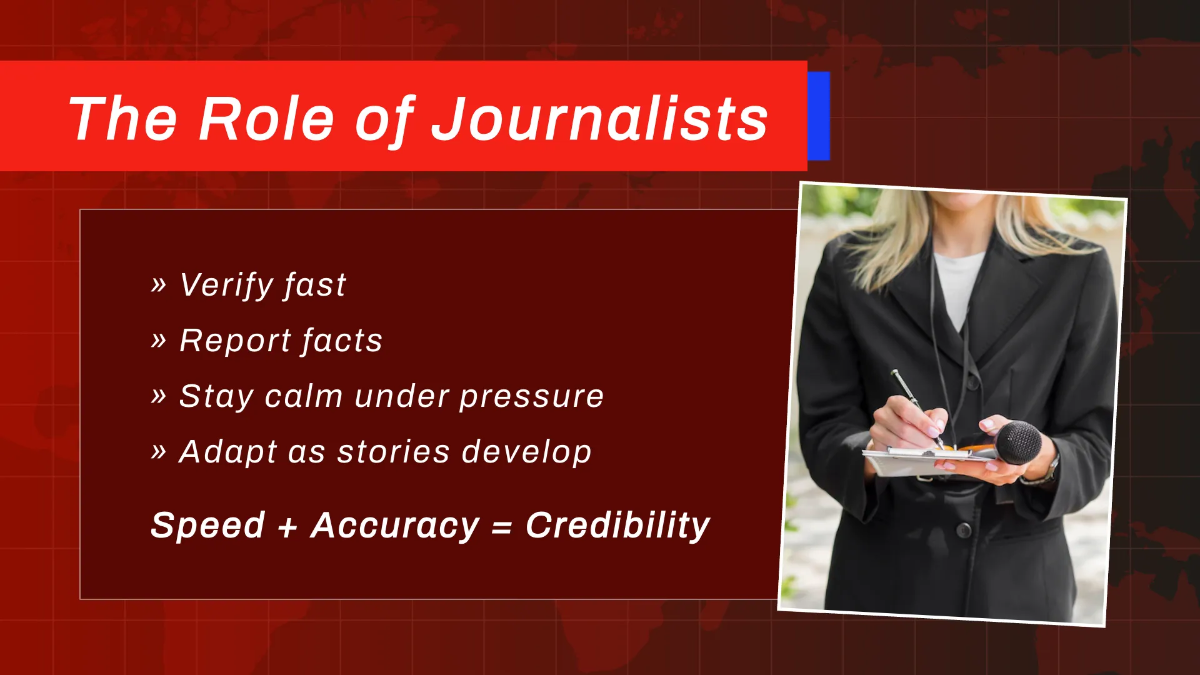 The Role of Journalists

» Verify fast
» Report facts
» Stay calm under pressure
» Adapt as stories develop

Speed + Accuracy = Credibility